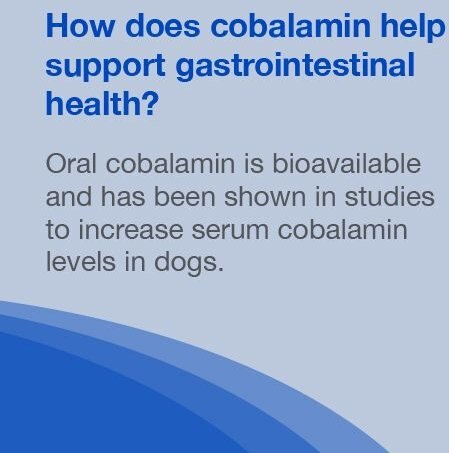 How does cobalamin help support gastrointestinal health?

Oral cobalamin is bioavailable and has been shown in studies to increase serum cobalamin levels in dogs.